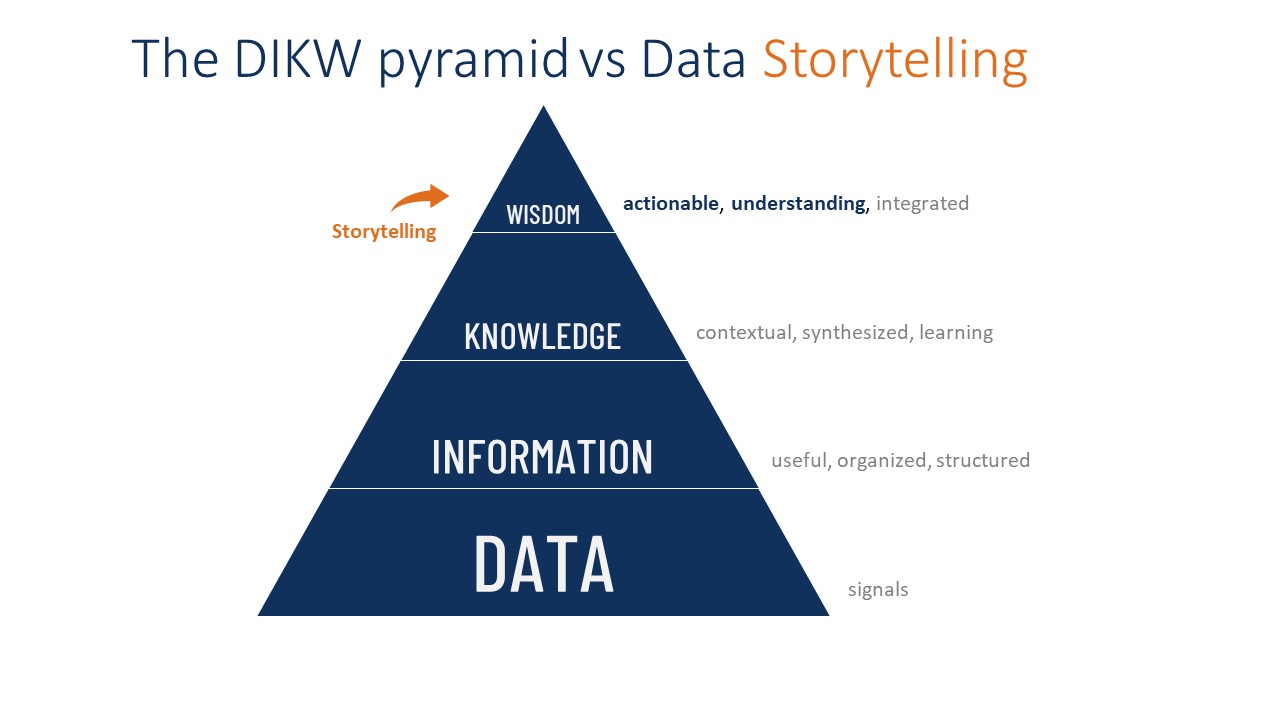 The DIKW pyramid vs Data Storytelling

Storytelling

WISDOM

actionable, understanding, integrated

KNOWLEDGE

contextual, synthesized, learning

INFORMATION

useful, organized, structured

DATA

signals